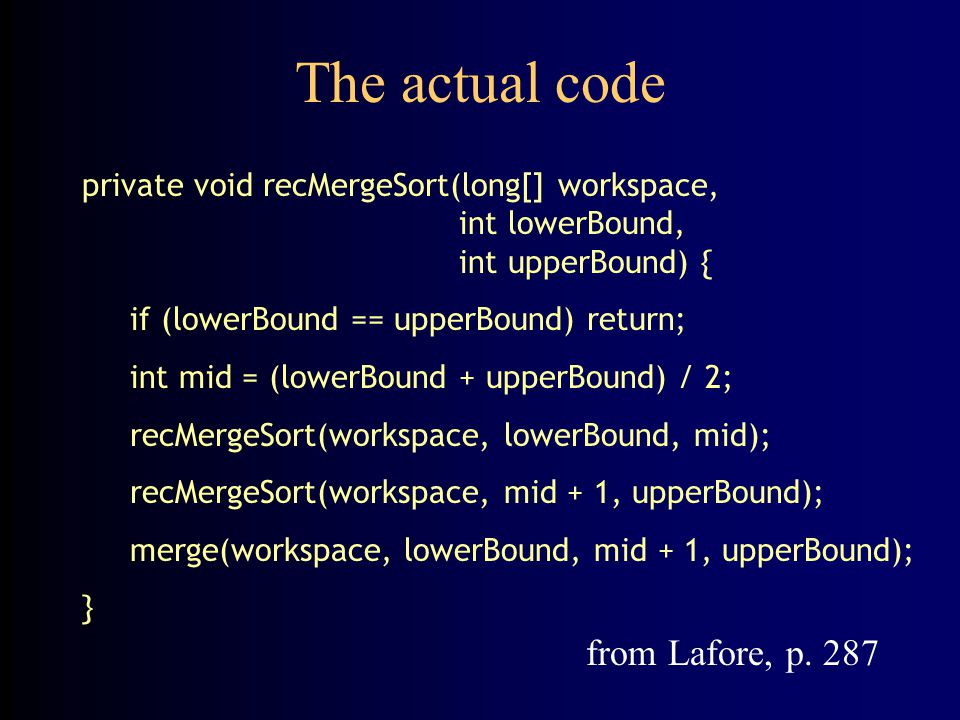 The actual code

private void recMergeSort(long[] workspace,
                                int lowerBound,
                                int upperBound) {

    if (lowerBound == upperBound) return;

    int mid = (lowerBound + upperBound) / 2;

    recMergeSort(workspace, lowerBound, mid);

    recMergeSort(workspace, mid + 1, upperBound);

    merge(workspace, lowerBound, mid + 1, upperBound);

}

from Lafore, p. 287